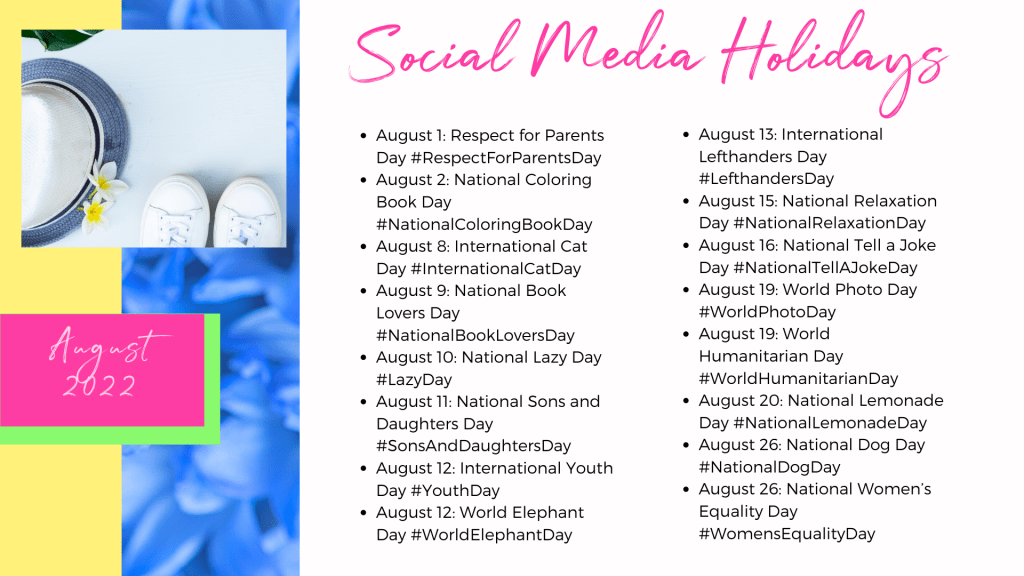 August 2022

Social Media Holidays

- August 1: Respect for Parents Day #RespectForParentsDay
- August 2: National Coloring Book Day #NationalColoringBookDay
- August 8: International Cat Day #InternationalCatDay
- August 9: National Book Lovers Day #NationalBookLoversDay
- August 10: National Lazy Day #LazyDay
- August 11: National Sons and Daughters Day #SonsAndDaughtersDay
- August 12: International Youth Day #YouthDay
- August 12: World Elephant Day #WorldElephantDay

- August 13: International Lefthanders Day #LefthandersDay
- August 15: National Relaxation Day #NationalRelaxationDay
- August 16: National Tell a Joke Day #NationalTellAJokeDay
- August 19: World Photo Day #WorldPhotoDay
- August 19: World Humanitarian Day #WorldHumanitarianDay
- August 20: National Lemonade Day #NationalLemonadeDay
- August 26: National Dog Day #NationalDogDay
- August 26: National Women's Equality Day #WomensEqualityDay